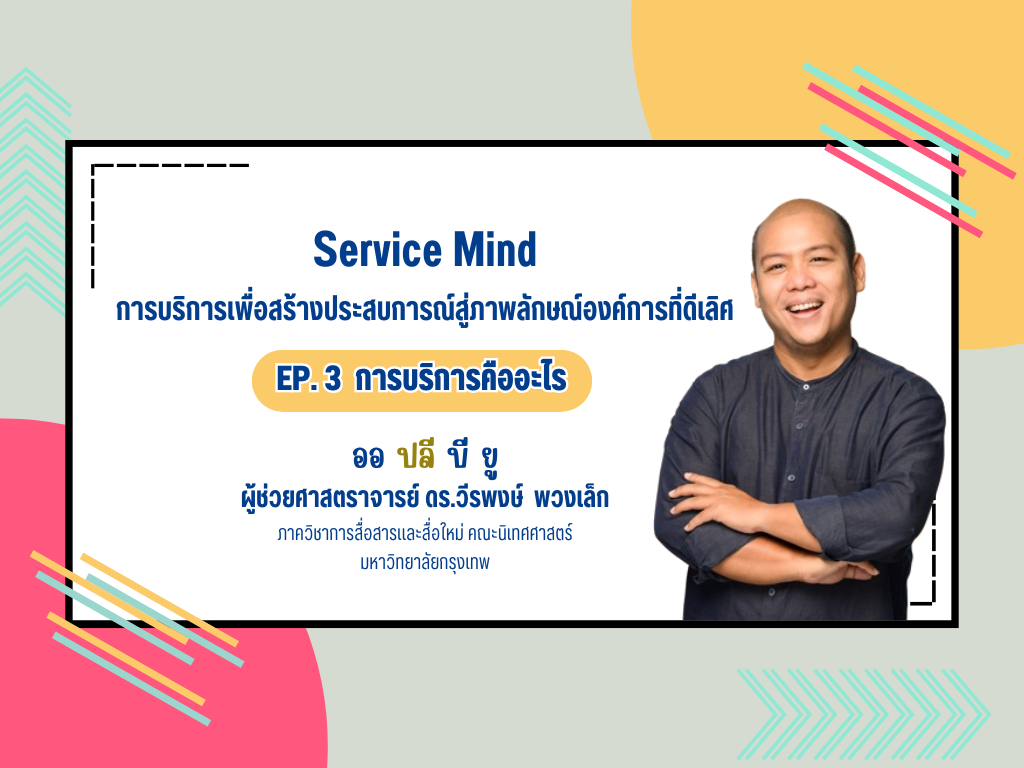 Service Mind
การบริการเพื่อสร้างประสบการณ์สู่ภาพลักษณ์องค์การที่ดีเลิศ

EP. 3 การบริการคืออะไร

ออ ปลี บี ยู
ผู้ช่วยศาสตราจารย์ ดร.วีรพงษ์ พวงเล็ก
ภาควิชาการสื่อสารและสื่อใหม่ คณะนิเทศศาสตร์
มหาวิทยาลัยกรุงเทพ